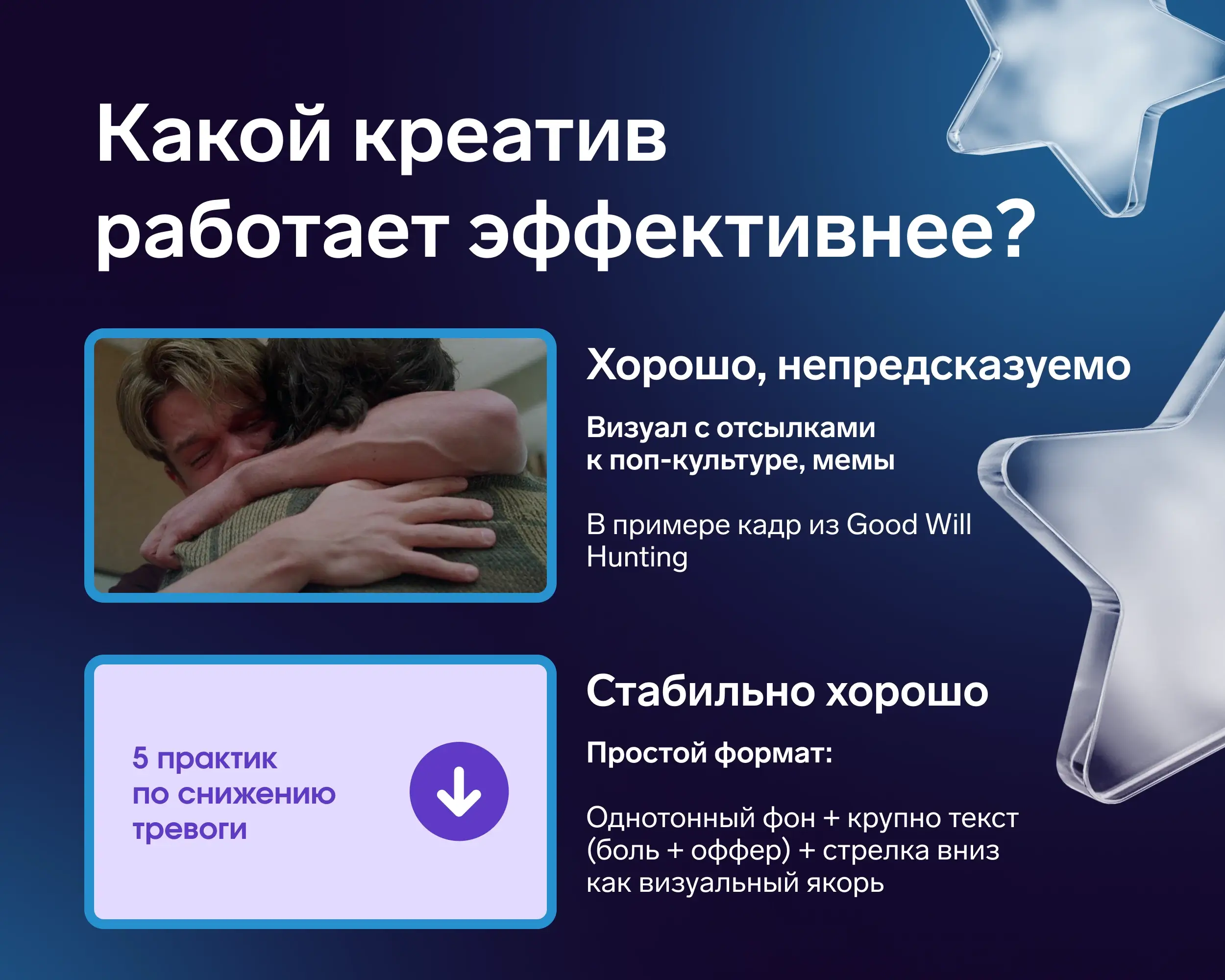 Какой креатив работает эффективнее?

Хорошо, непредсказуемо

Визуал с отсылками к поп-культуре, мемы

В примере кадр из Good Will Hunting

5 практик по снижению тревоги

Стабильно хорошо

Простой формат:

Однотонный фон + крупно текст (боль + оффер) + стрелка вниз как визуальный якорь